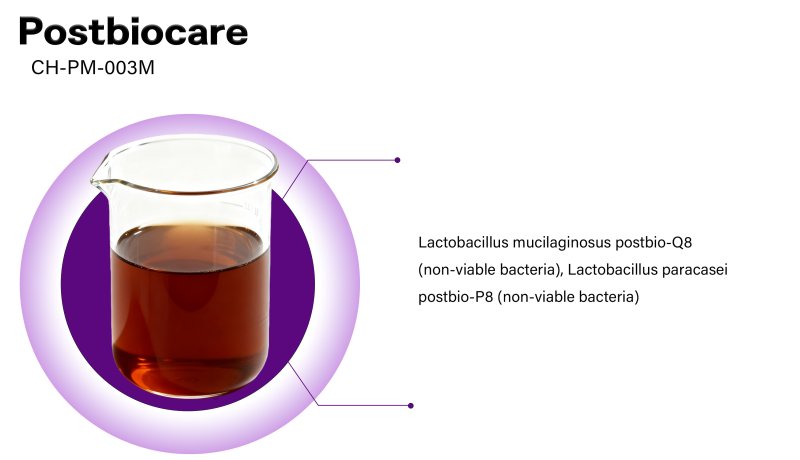 Postbiocare
CH-PM-003M

Lactobacillus mucilaginosus postbio-Q8 (non-viable bacteria), Lactobacillus paracasei postbio-P8 (non-viable bacteria)